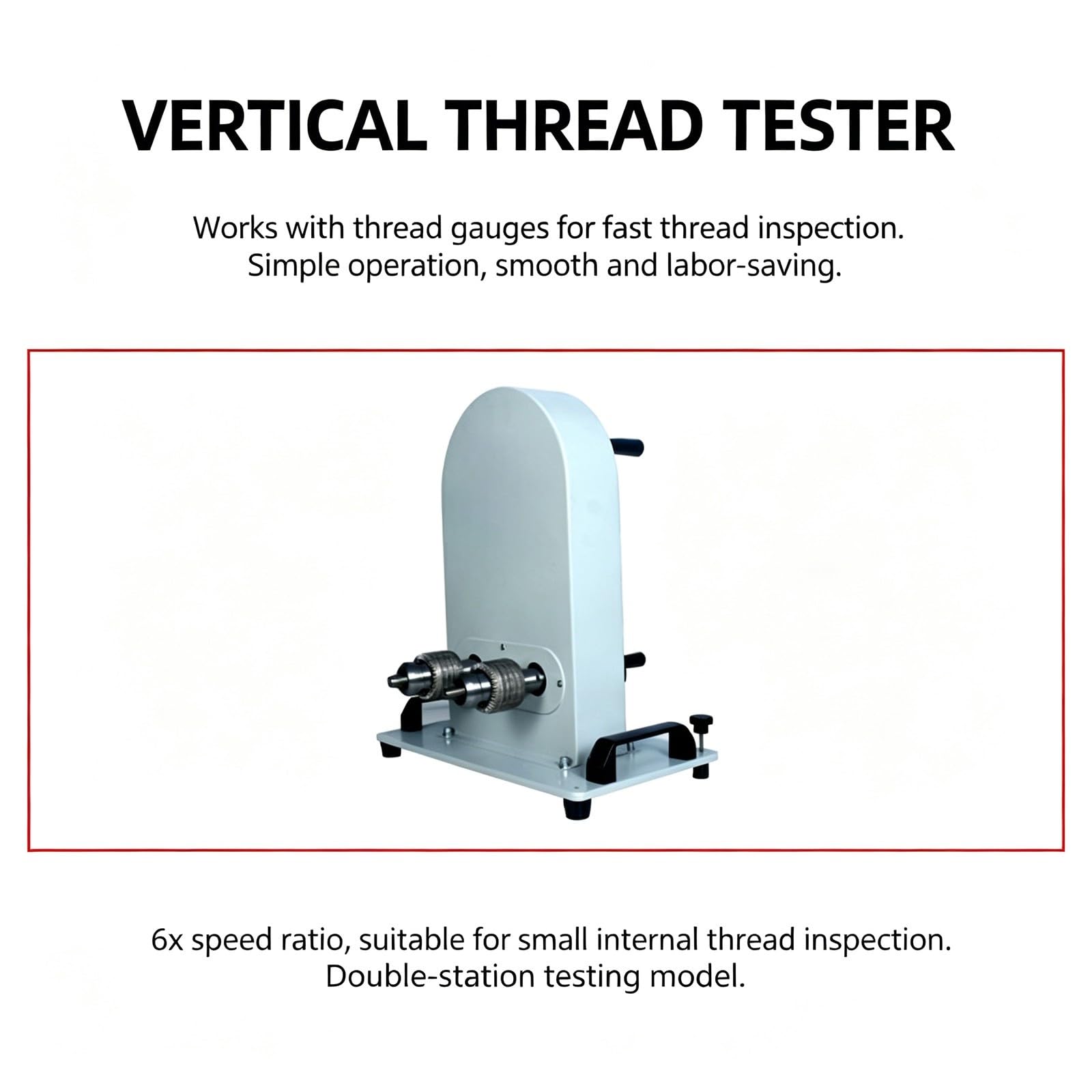 VERTICAL THREAD TESTER

Works with thread gauges for fast thread inspection. Simple operation, smooth and labor-saving.

6x speed ratio, suitable for small internal thread inspection. Double-station testing model.